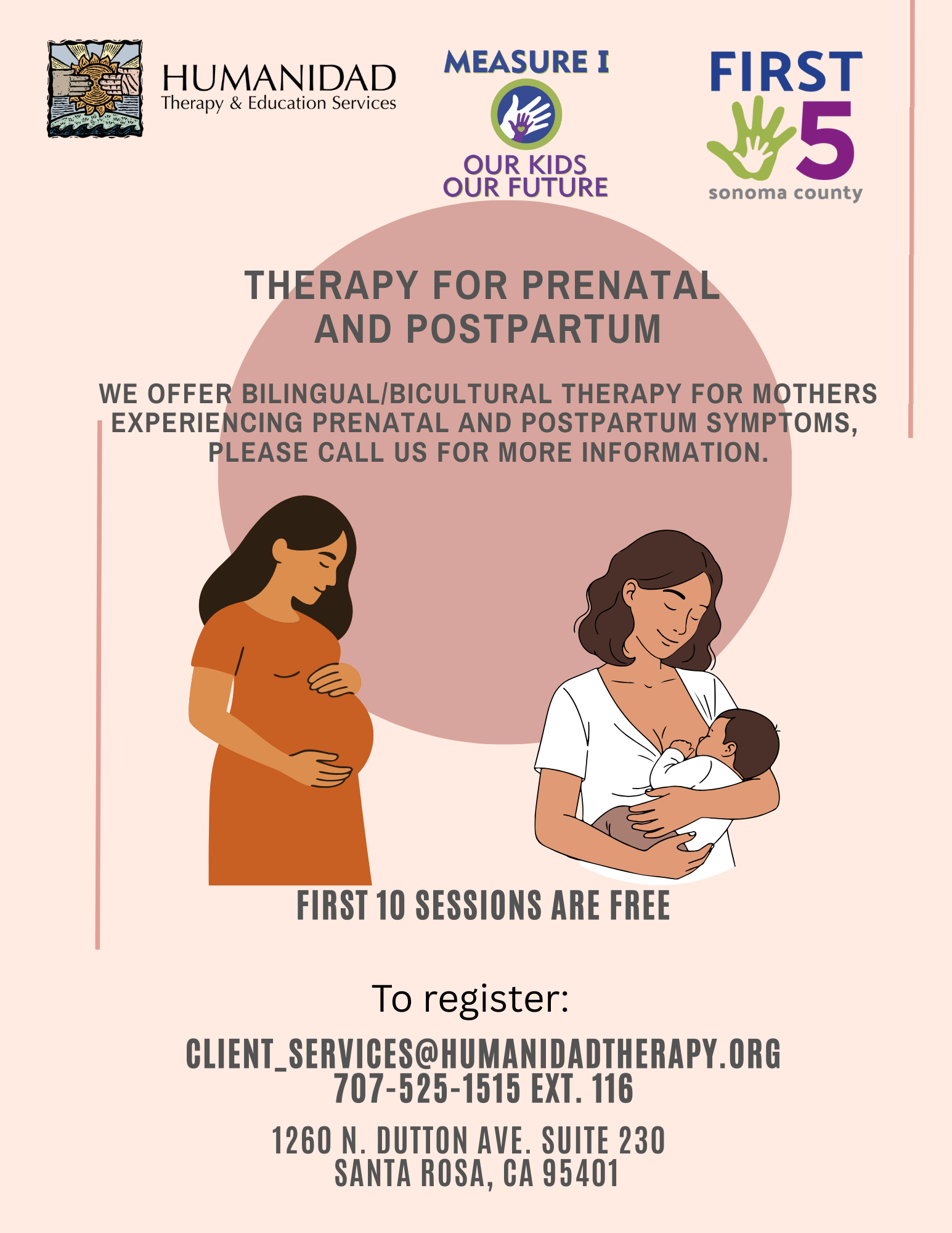 HUMANIDAD
Therapy & Education Services

MEASURE I
OUR KIDS
OUR FUTURE

FIRST
5
sonoma county

THERAPY FOR PRENATAL AND POSTPARTUM

WE OFFER BILINGUAL/BICULTURAL THERAPY FOR MOTHERS EXPERIENCING PRENATAL AND POSTPARTUM SYMPTOMS, PLEASE CALL US FOR MORE INFORMATION.

FIRST 10 SESSIONS ARE FREE

To register:

CLIENT_SERVICES@HUMANIDADTHERAPY.ORG
707-525-1515 EXT. 116

1260 N. DUTTON AVE. SUITE 230
SANTA ROSA, CA 95401